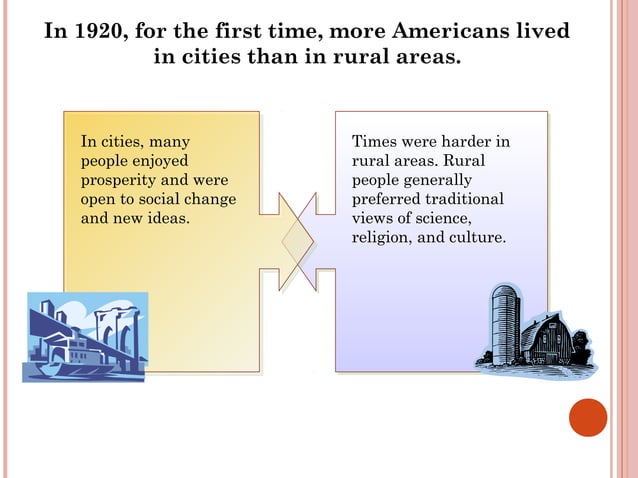 In 1920, for the first time, more Americans lived in cities than in rural areas.

In cities, many people enjoyed prosperity and were open to social change and new ideas.

Times were harder in rural areas. Rural people generally preferred traditional views of science, religion, and culture.